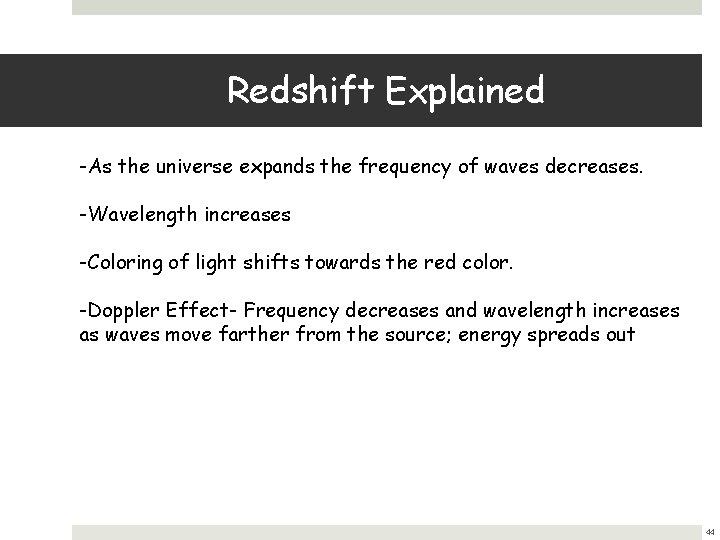 Redshift Explained

-As the universe expands the frequency of waves decreases.

-Wavelength increases

-Coloring of light shifts towards the red color.

-Doppler Effect- Frequency decreases and wavelength increases as waves move farther from the source; energy spreads out

44